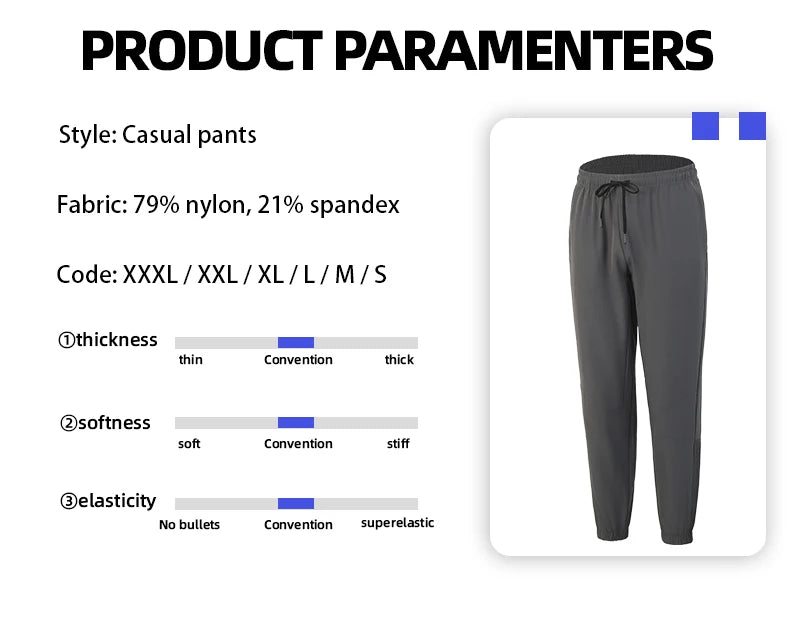 PRODUCT PARAMENTERS

Style: Casual pants

Fabric: 79% nylon, 21% spandex

Code: XXXL / XXL / XL / L / M / S

①thickness
thin Convention thick

②softness
soft Convention stiff

③elasticity
No bullets Convention superelastic